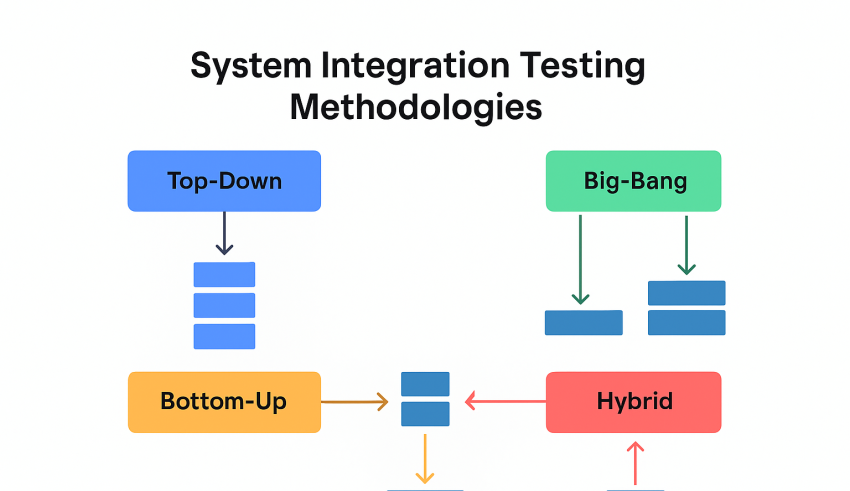 System Integration Testing Methodologies

Top-Down

Big-Bang

Bottom-Up

Hybrid